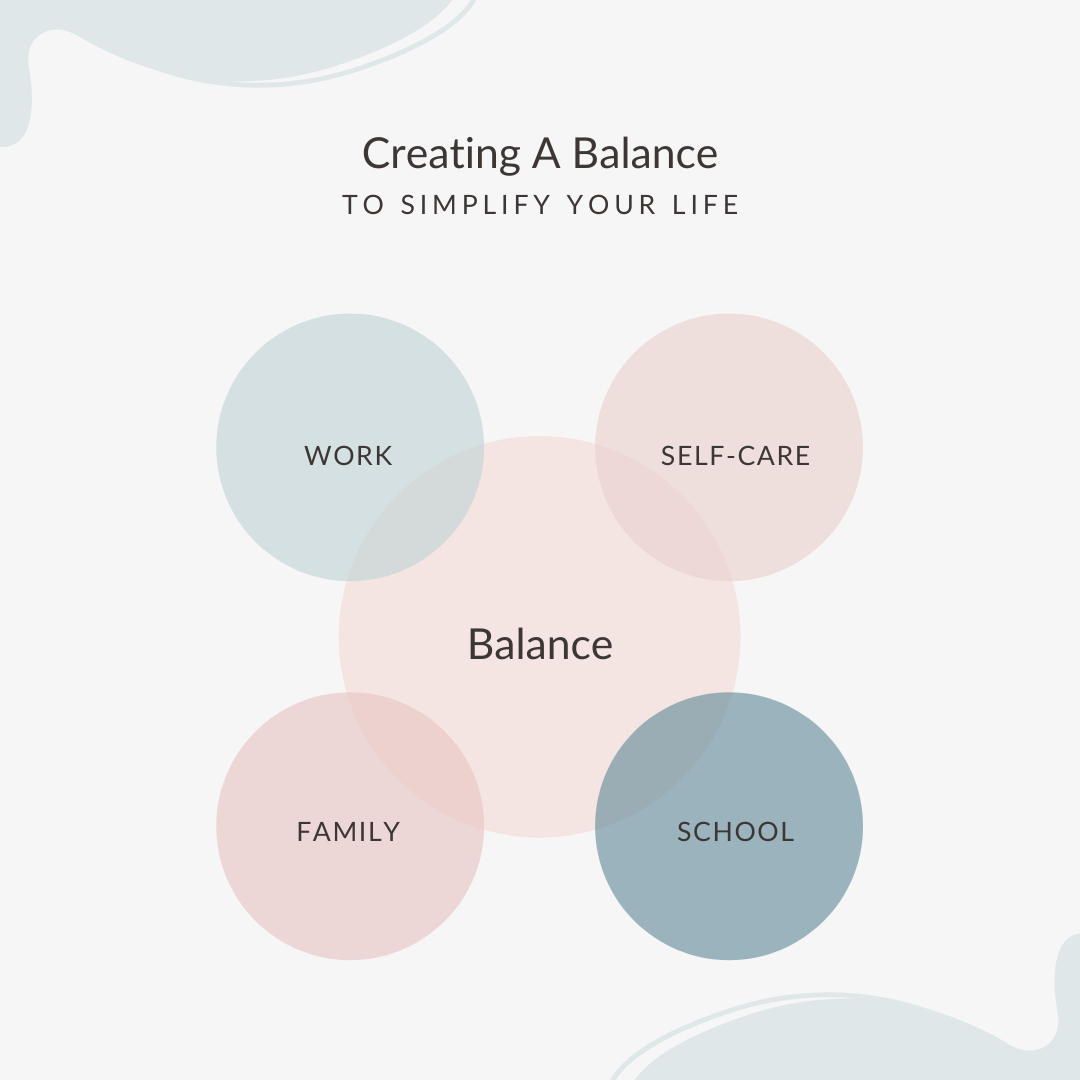 Creating A Balance
TO SIMPLIFY YOUR LIFE

WORK

SELF-CARE

Balance

FAMILY

SCHOOL